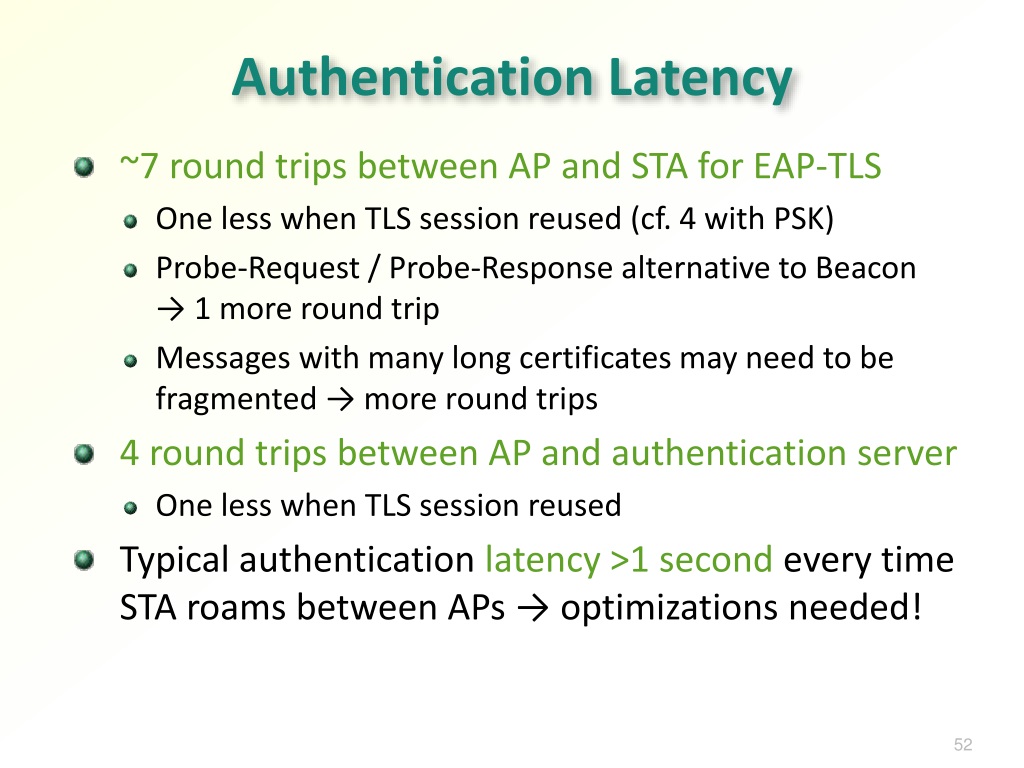 Authentication Latency

~7 round trips between AP and STA for EAP-TLS

One less when TLS session reused (cf. 4 with PSK)

Probe-Request / Probe-Response alternative to Beacon → 1 more round trip

Messages with many long certificates may need to be fragmented → more round trips

4 round trips between AP and authentication server

One less when TLS session reused

Typical authentication latency >1 second every time STA roams between APs → optimizations needed!

52